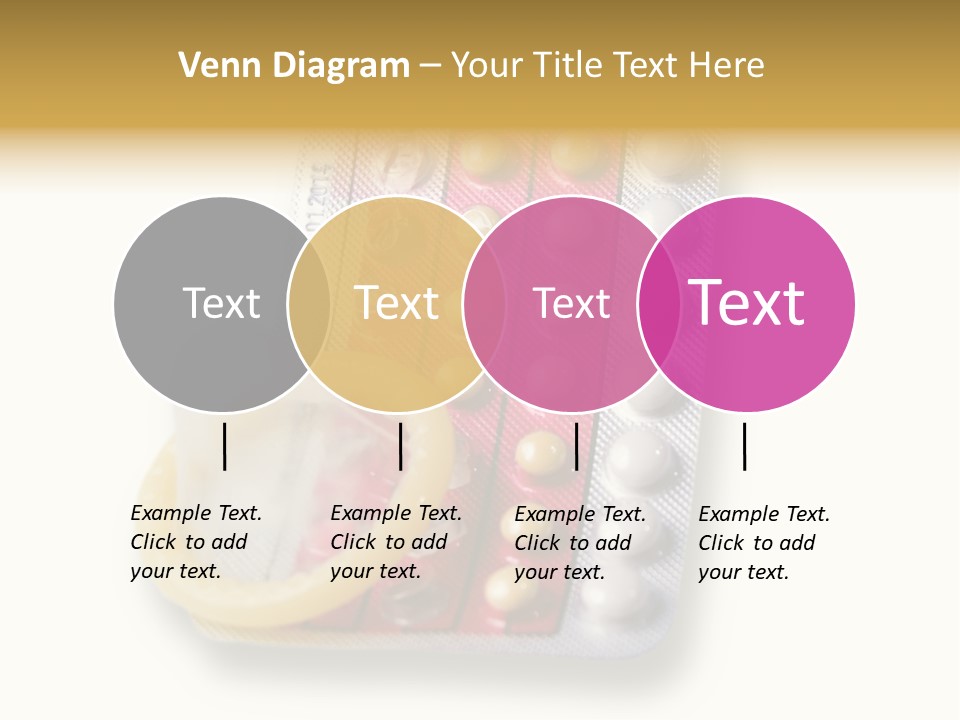 Venn Diagram – Your Title Text Here

Text

Text

Text

Text

Example Text. Click to add your text.

Example Text. Click to add your text.

Example Text. Click to add your text.

Example Text. Click to add your text.